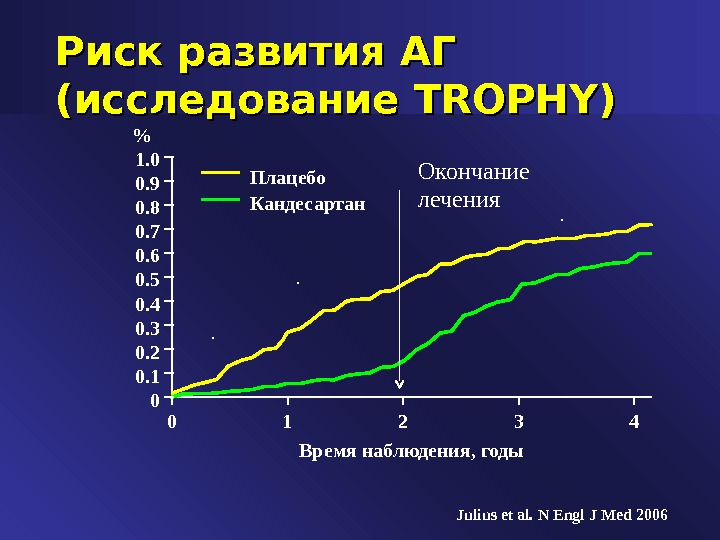 Риск развития АГ (исследование TROPHY)

%

1.0
0.9
0.8
0.7
0.6
0.5
0.4
0.3
0.2
0.1
0

Плацебо
Кандесартан

Окончание лечения

0
1
2
3
4

Время наблюдения, годы

Julius et al. N Engl J Med 2006